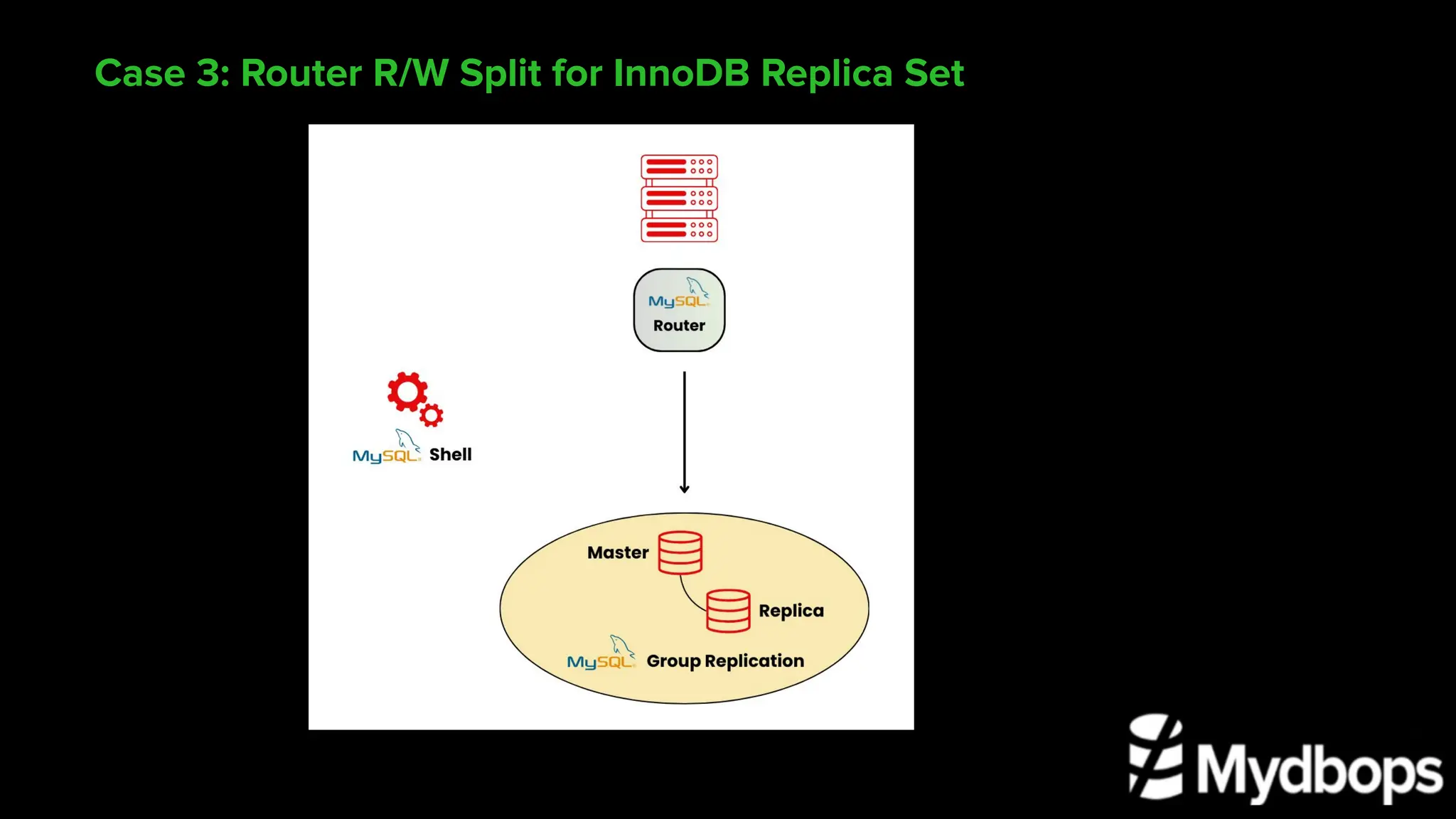 Case 3: Router R/W Split for InnoDB Replica Set

MySQL Router

MySQL Shell

Master

Replica

MySQL Group Replication

Mydbops